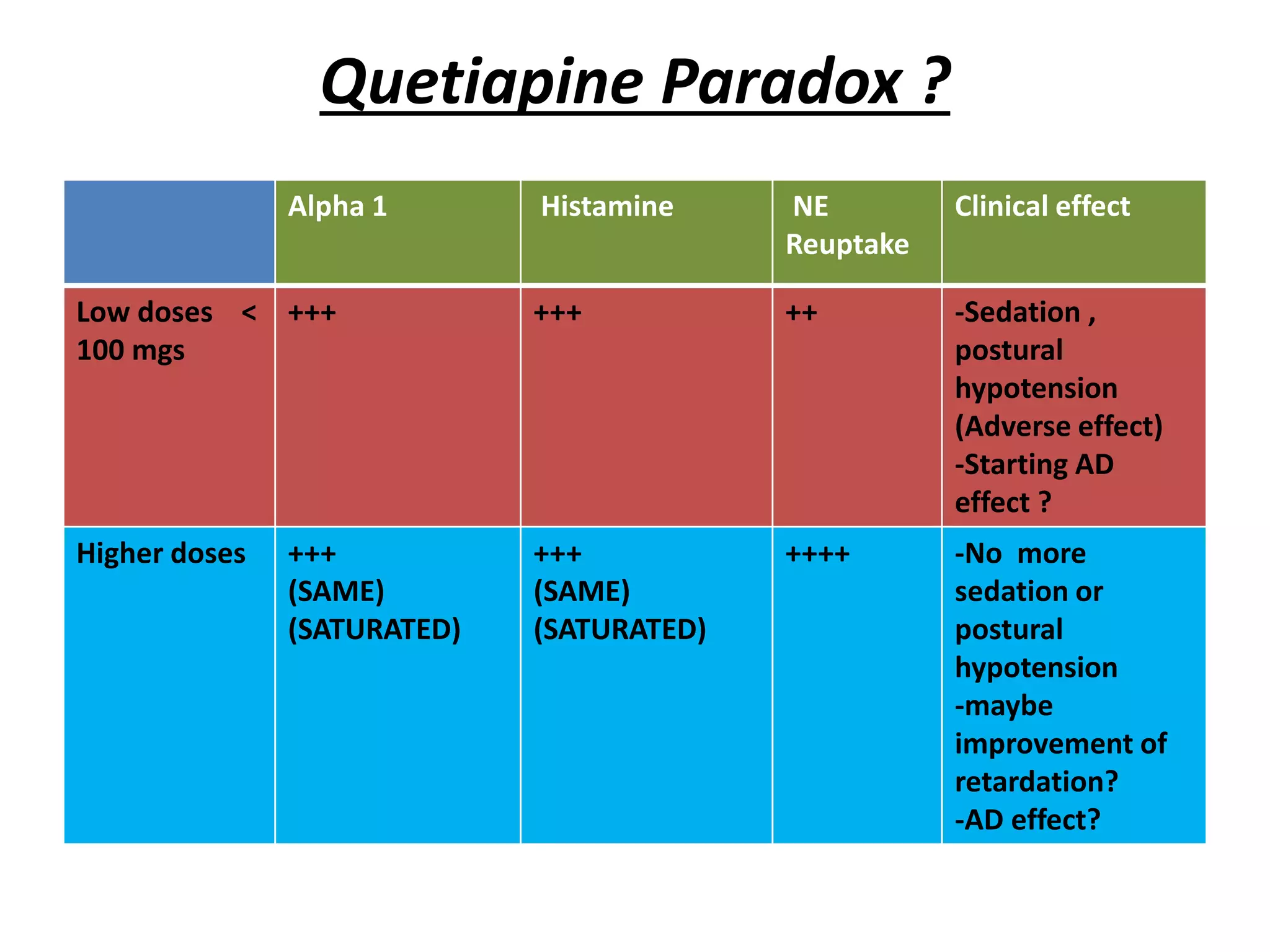 Quetiapine Paradox ?

| | Alpha 1 | Histamine | NE Reuptake | Clinical effect |
|---|---|---|---|---|
| Low doses < 100 mgs | +++ | +++ | ++ | -Sedation , postural hypotension (Adverse effect) -Starting AD effect ? |
| Higher doses | +++ (SAME) (SATURATED) | +++ (SAME) (SATURATED) | ++++ | -No more sedation or postural hypotension -maybe improvement of retardation? -AD effect? |